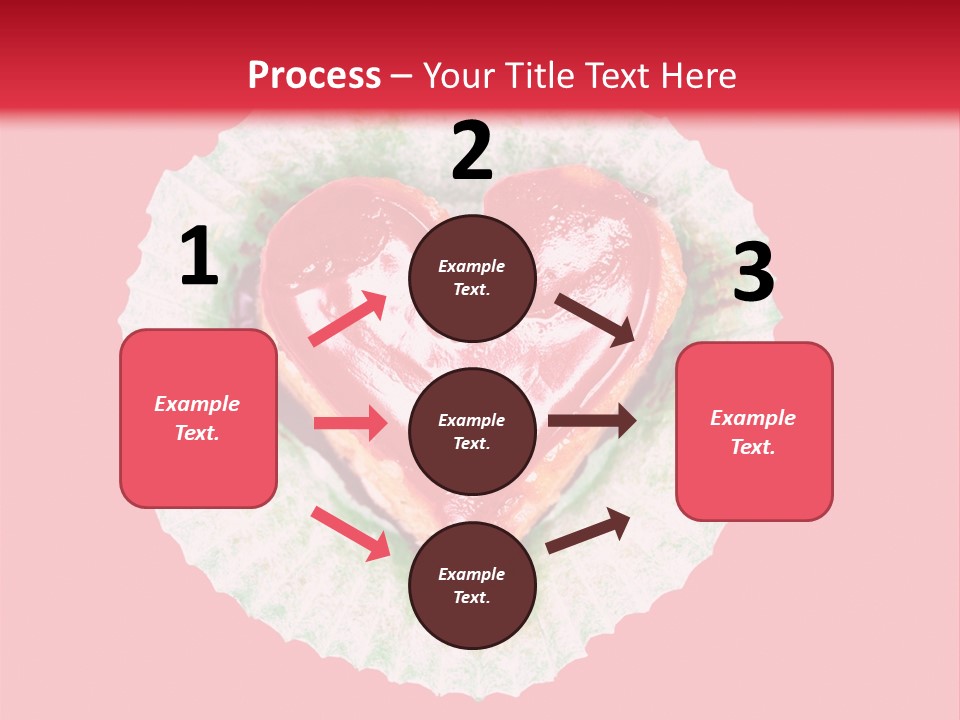 Process – Your Title Text Here

1

Example Text.

2

Example Text.

Example Text.

Example Text.

3

Example Text.